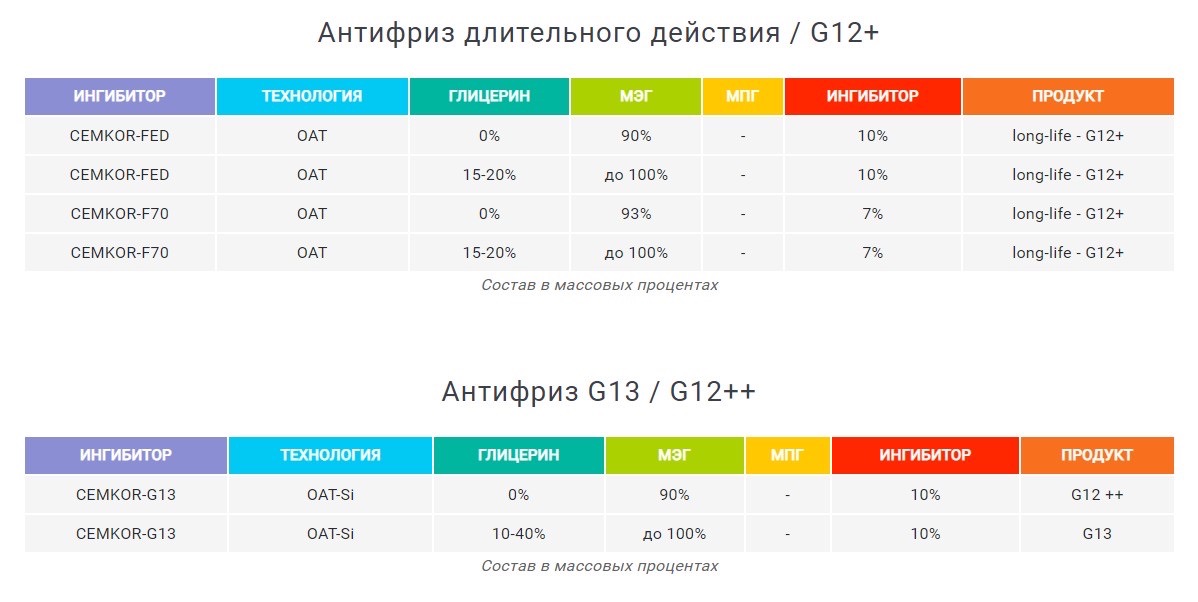 Антифриз длительного действия / G12+

| ИНГИБИТОР | ТЕХНОЛОГИЯ | ГЛИЦЕРИН | МЭГ | МПГ | ИНГИБИТОР | ПРОДУКТ |
|---|---|---|---|---|---|---|
| CEMKOR-FED | OAT | 0% | 90% | - | 10% | long-life - G12+ |
| CEMKOR-FED | OAT | 15-20% | до 100% | - | 10% | long-life - G12+ |
| CEMKOR-F70 | OAT | 0% | 93% | - | 7% | long-life - G12+ |
| CEMKOR-F70 | OAT | 15-20% | до 100% | - | 7% | long-life - G12+ |

Состав в массовых процентах

Антифриз G13 / G12++

| ИНГИБИТОР | ТЕХНОЛОГИЯ | ГЛИЦЕРИН | МЭГ | МПГ | ИНГИБИТОР | ПРОДУКТ |
|---|---|---|---|---|---|---|
| CEMKOR-G13 | OAT-Si | 0% | 90% | - | 10% | G12 ++ |
| CEMKOR-G13 | OAT-Si | 10-40% | до 100% | - | 10% | G13 |

Состав в массовых процентах